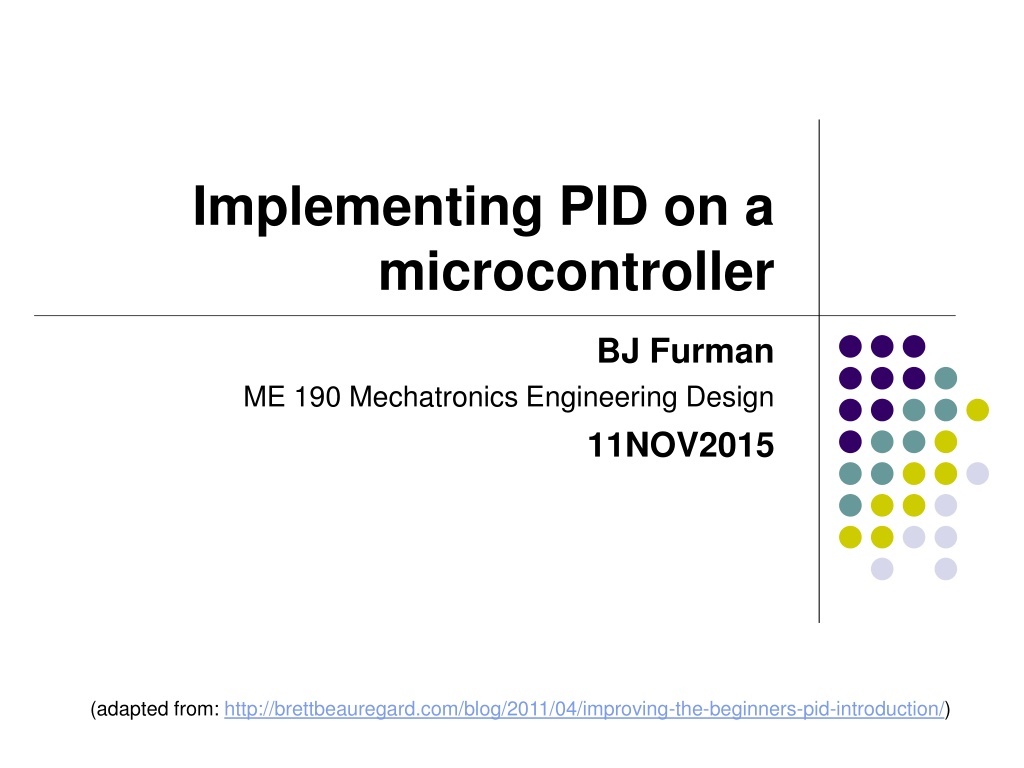 Implementing PID on a microcontroller

BJ Furman

ME 190 Mechatronics Engineering Design

11NOV2015

(adapted from: http://brettbeauregard.com/blog/2011/04/improving-the-beginners-pid-introduction/)